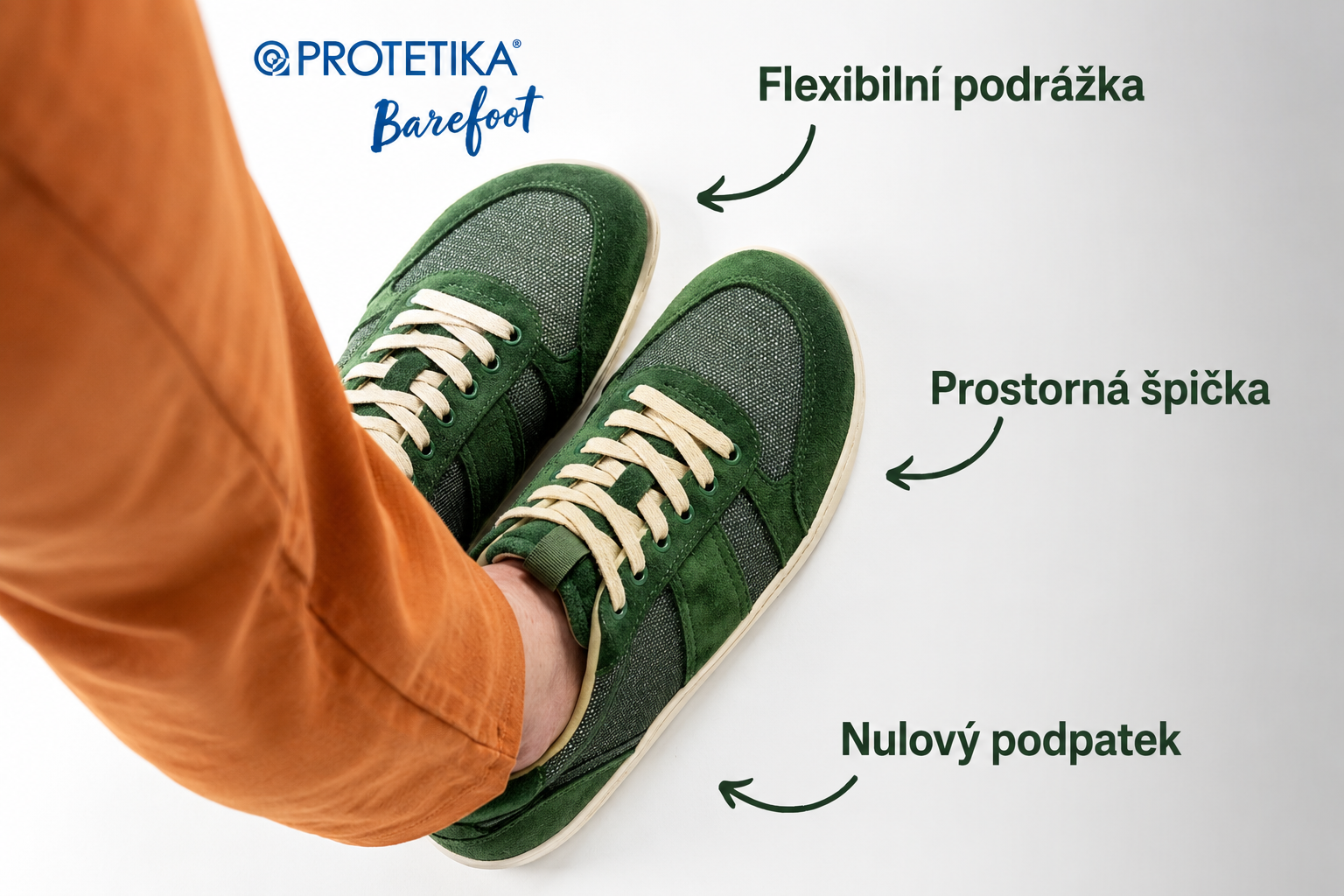 PROTETIKA®
Barefoot

Flexibilní podrážka

Prostorná špička

Nulový podpatek